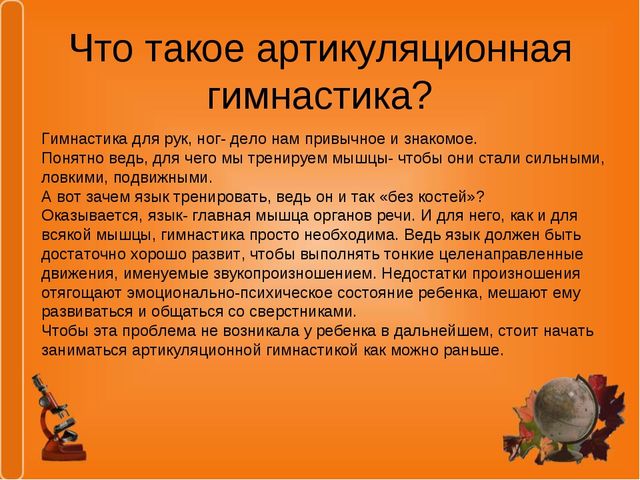 Что такое артикуляционная гимнастика?

Гимнастика для рук, ног- дело нам привычное и знакомое.
Понятно ведь, для чего мы тренируем мышцы- чтобы они стали сильными, ловкими, подвижными.
А вот зачем язык тренировать, ведь он и так «без костей»?
Оказывается, язык- главная мышца органов речи. И для него, как и для всякой мышцы, гимнастика просто необходима. Ведь язык должен быть достаточно хорошо развит, чтобы выполнять тонкие целенаправленные движения, именуемые звукопроизношением. Недостатки произношения отягощают эмоционально-психическое состояние ребенка, мешают ему развиваться и общаться со сверстниками.
Чтобы эта проблема не возникала у ребенка в дальнейшем, стоит начать заниматься артикуляционной гимнастикой как можно раньше.